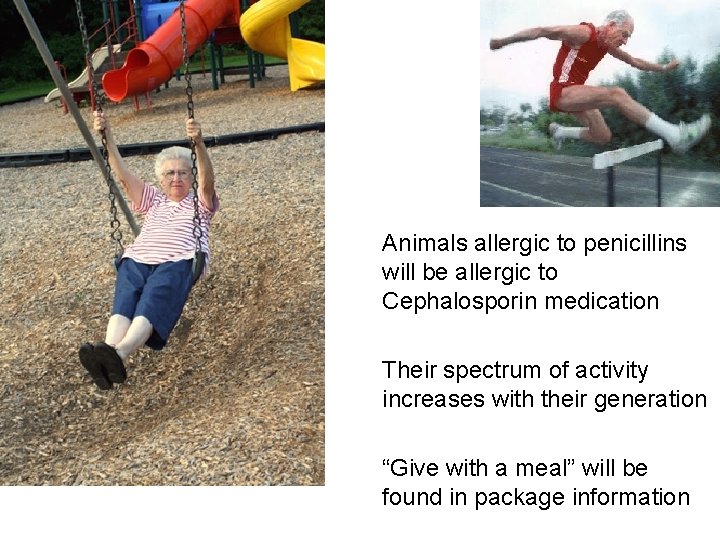 Animals allergic to penicillins will be allergic to Cephalosporin medication

Their spectrum of activity increases with their generation

“Give with a meal” will be found in package information